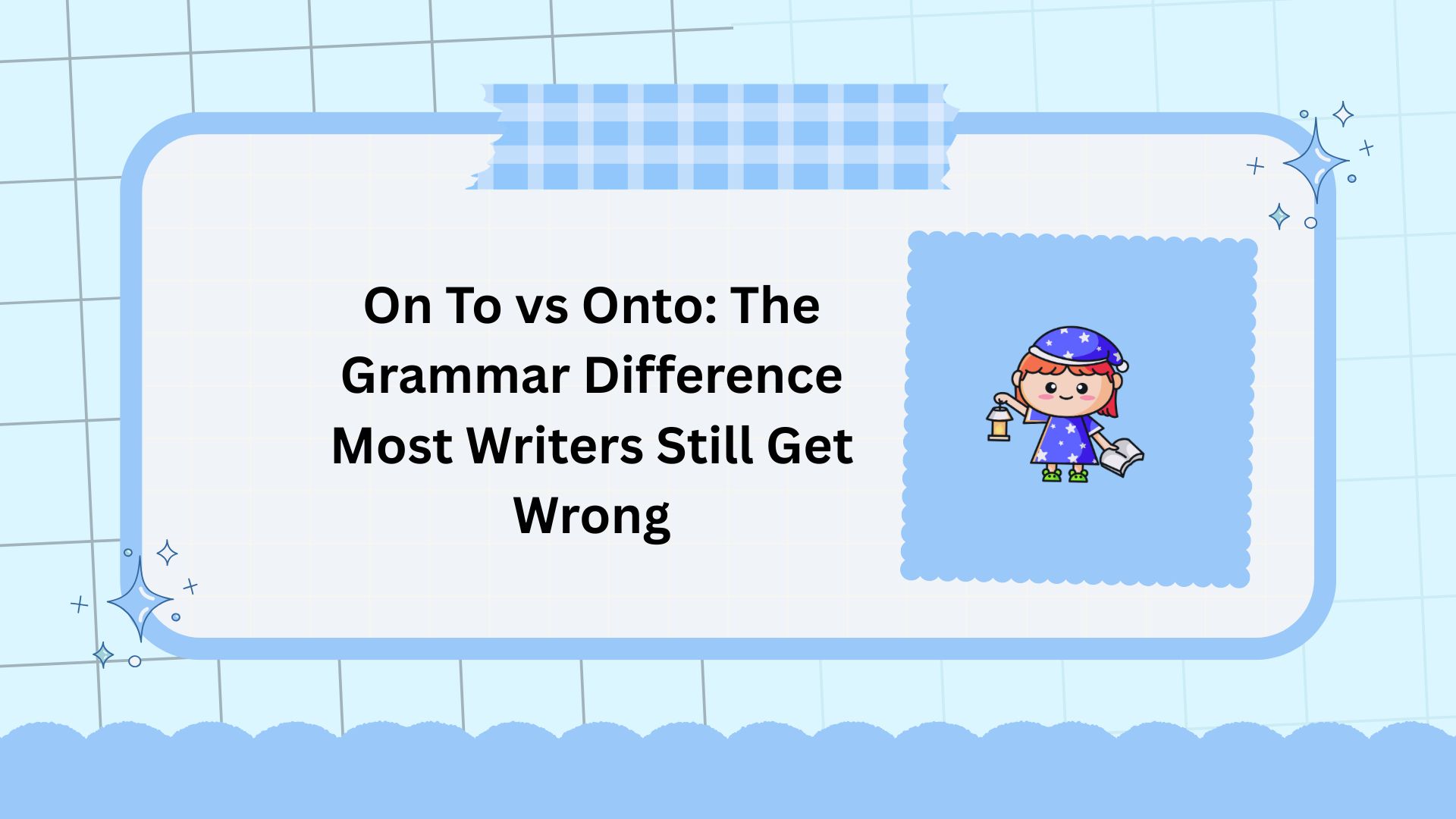 On To vs Onto: The Grammar Difference Most Writers Still Get Wrong